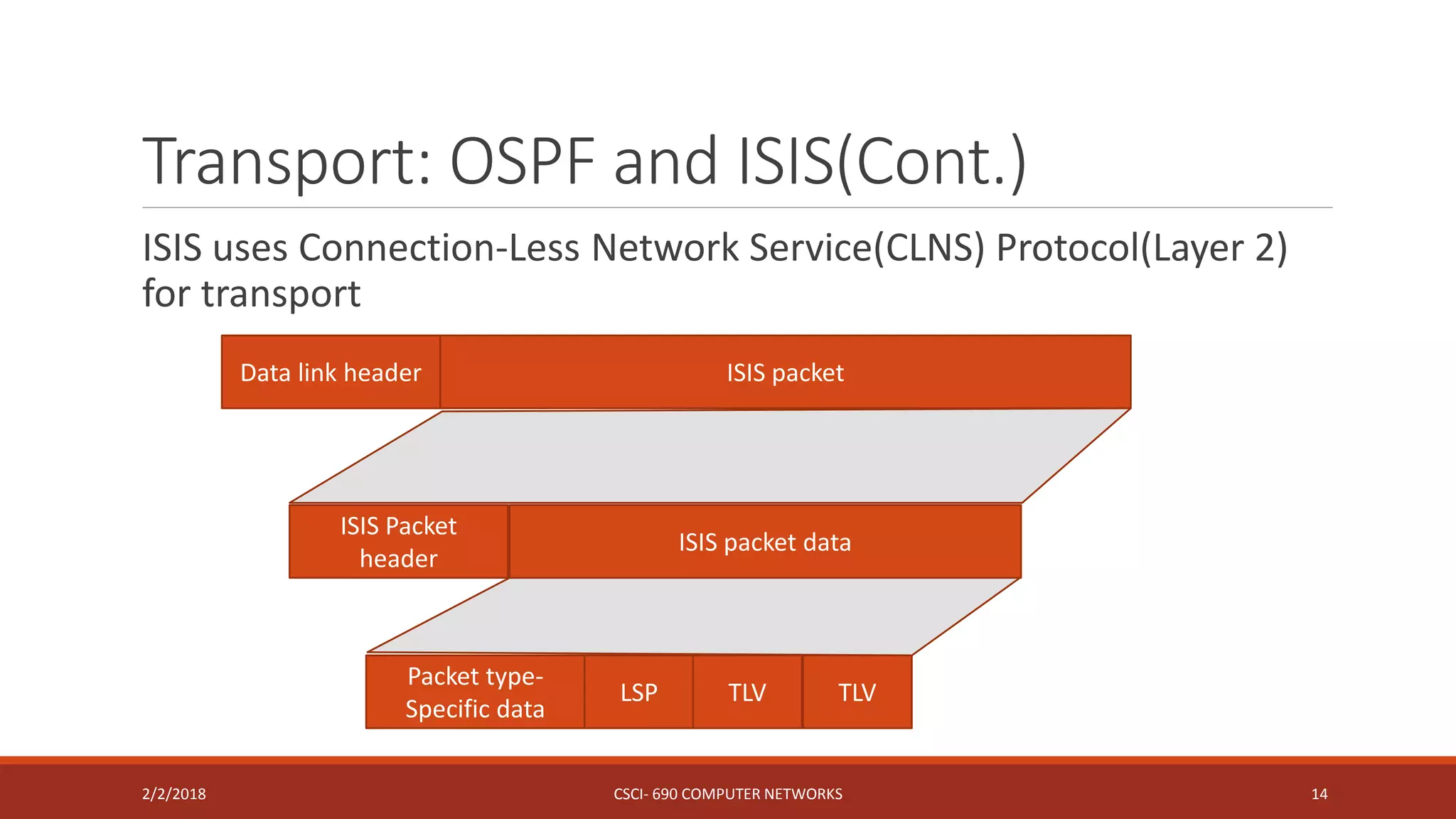 Transport: OSPF and ISIS(Cont.)

ISIS uses Connection-Less Network Service(CLNS) Protocol(Layer 2) for transport

Data link header

ISIS packet

ISIS Packet header

ISIS packet data

Packet type-Specific data

LSP

TLV

TLV

2/2/2018

CSCI- 690 COMPUTER NETWORKS

14